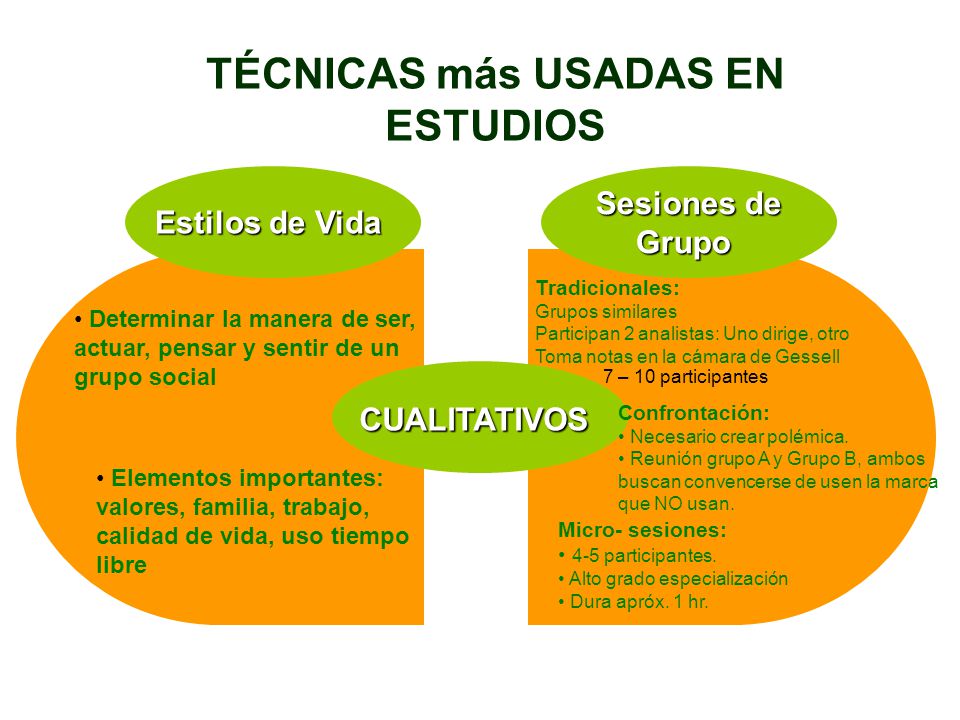 TÉCNICAS más USADAS EN ESTUDIOS

Estilos de Vida

• Determinar la manera de ser, actuar, pensar y sentir de un grupo social

• Elementos importantes: valores, familia, trabajo, calidad de vida, uso tiempo libre

CUALITATIVOS

Sesiones de Grupo

Tradicionales:
Grupos similares
Participan 2 analistas: Uno dirige, otro
Toma notas en la cámara de Gessell
7 – 10 participantes

Confrontación:
• Necesario crear polémica.
• Reunión grupo A y Grupo B, ambos buscan convencerse de usen la marca que NO usan.

Micro- sesiones:
• 4-5 participantes.
• Alto grado especialización
• Dura apróx. 1 hr.